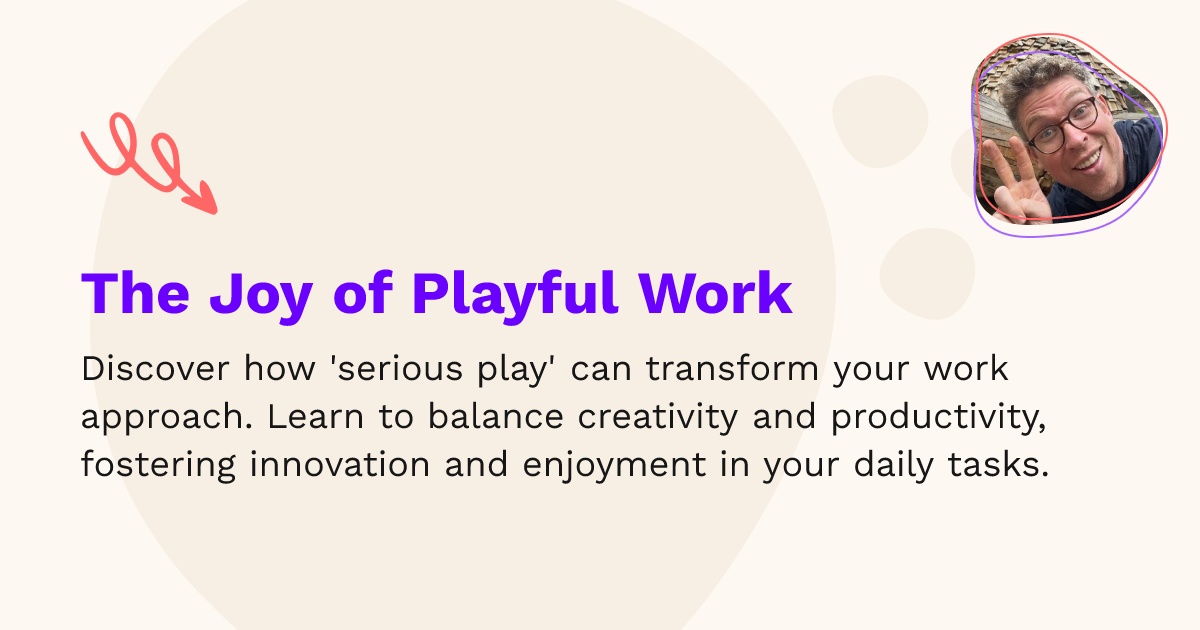 The Joy of Playful Work

Discover how 'serious play' can transform your work approach. Learn to balance creativity and productivity, fostering innovation and enjoyment in your daily tasks.